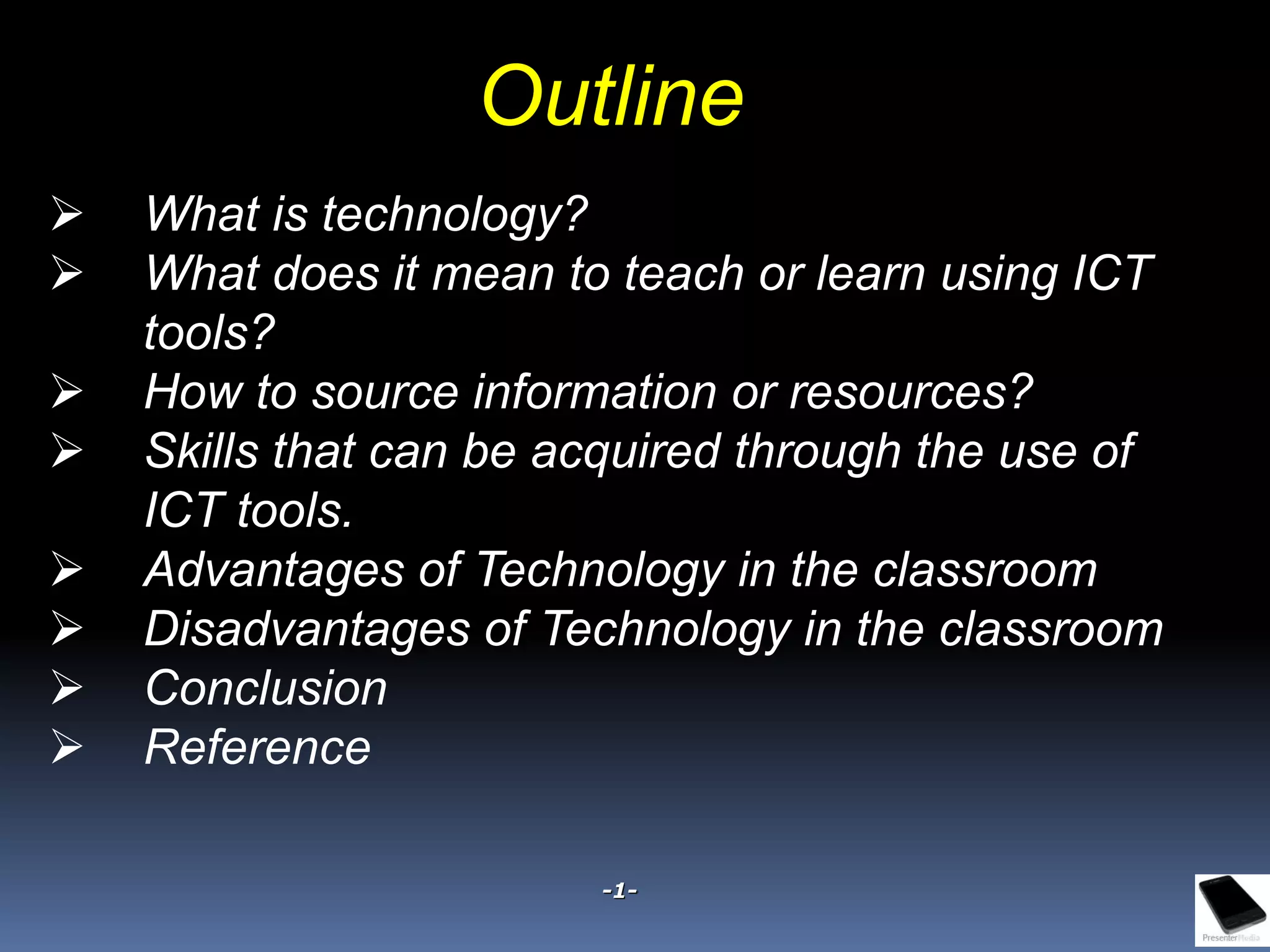 Outline

➢ What is technology?
➢ What does it mean to teach or learn using ICT tools?
➢ How to source information or resources?
➢ Skills that can be acquired through the use of ICT tools.
➢ Advantages of Technology in the classroom
➢ Disadvantages of Technology in the classroom
➢ Conclusion
➢ Reference

-1-

PresenterMedia